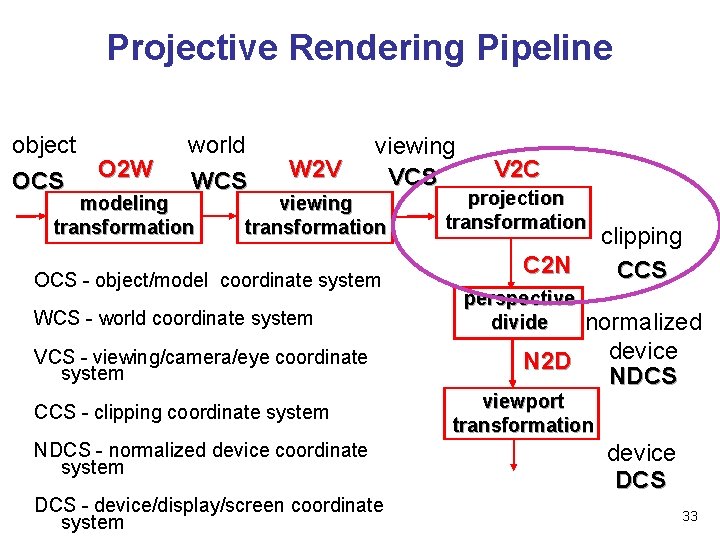 Projective Rendering Pipeline

object
OCS
O2W
modeling transformation

world
WCS
W2V
viewing transformation

viewing
VCS
V2C
projection transformation

clipping
CCS

C2N
perspective divide

normalized device
NDCS

N2D
viewport transformation

device
DCS

OCS - object/model coordinate system

WCS - world coordinate system

VCS - viewing/camera/eye coordinate system

CCS - clipping coordinate system

NDCS - normalized device coordinate system

DCS - device/display/screen coordinate system

33